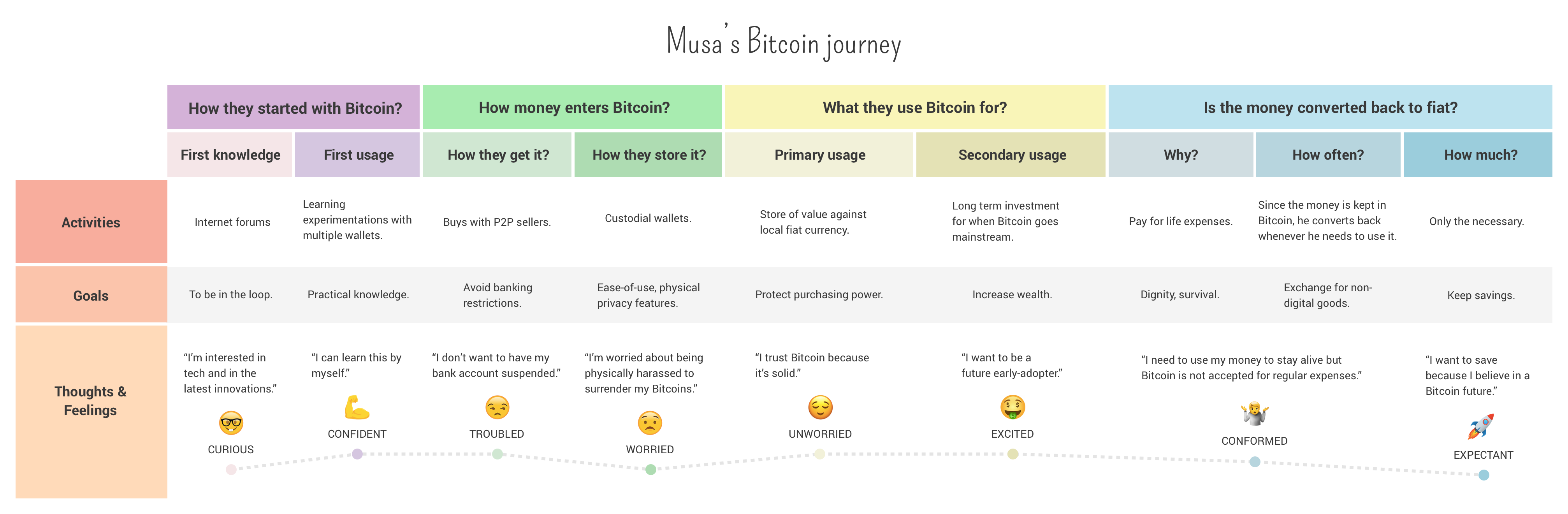 Musa's Bitcoin journey

| | How they started with Bitcoin? | | How money enters Bitcoin? | | What they use Bitcoin for? | | Is the money converted back to fiat? | | |
|---|---|---|---|---|---|---|---|---|---|
| | First knowledge | First usage | How they get it? | How they store it? | Primary usage | Secondary usage | Why? | How often? | How much? |
| Activities | Internet forums | Learning experimentations with multiple wallets. | Buys with P2P sellers. | Custodial wallets. | Store of value against local fiat currency. | Long term investment for when Bitcoin goes mainstream. | Pay for life expenses. | Since the money is kept in Bitcoin, he converts back whenever he needs to use it. | Only the necessary. |
| Goals | To be in the loop. | Practical knowledge. | Avoid banking restrictions. | Ease-of-use, physical privacy features. | Protect purchasing power. | Increase wealth. | Dignity, survival. | Exchange for non-digital goods. | Keep savings. |
| Thoughts & Feelings | "I'm interested in tech and in the latest innovations." CURIOUS | "I can learn this by myself." CONFIDENT | "I don't want to have my bank account suspended." TROUBLED | "I'm worried about being physically harassed to surrender my Bitcoins." WORRIED | "I trust Bitcoin because it's solid." UNWORRIED | "I want to be a future early-adopter." EXCITED | "I need to use my money to stay alive but Bitcoin is not accepted for regular expenses." CONFORMED | | "I want to save because I believe in a Bitcoin future." EXPECTANT |